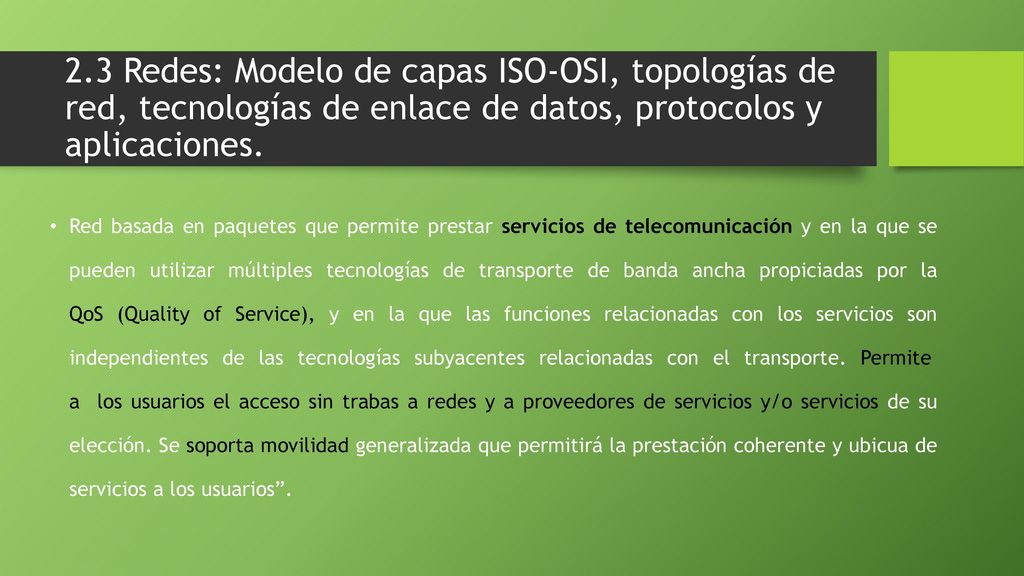 2.3 Redes: Modelo de capas ISO-OSI, topologías de red, tecnologías de enlace de datos, protocolos y aplicaciones.

• Red basada en paquetes que permite prestar servicios de telecomunicación y en la que se pueden utilizar múltiples tecnologías de transporte de banda ancha propiciadas por la QoS (Quality of Service), y en la que las funciones relacionadas con los servicios son independientes de las tecnologías subyacentes relacionadas con el transporte. Permite a los usuarios el acceso sin trabas a redes y a proveedores de servicios y/o servicios de su elección. Se soporta movilidad generalizada que permitirá la prestación coherente y ubicua de servicios a los usuarios”.